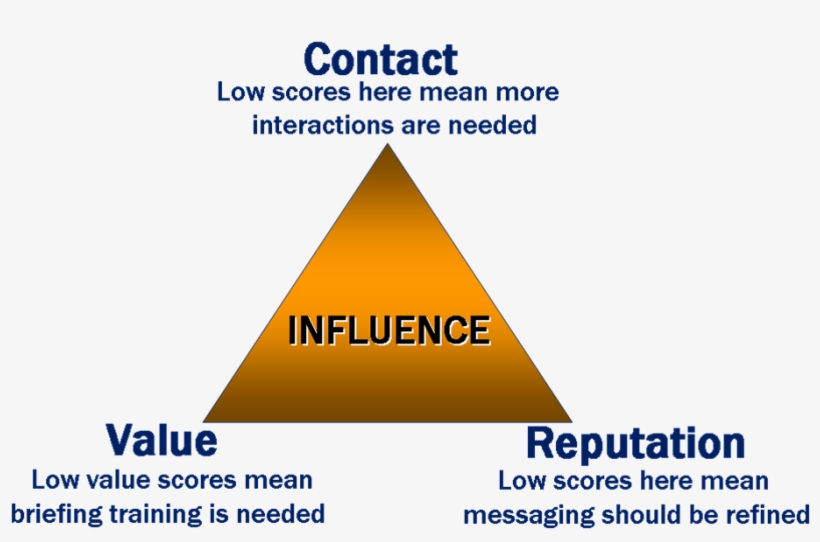 Contact
Low scores here mean more interactions are needed

INFLUENCE

Value
Low value scores mean briefing training is needed

Reputation
Low scores here mean messaging should be refined